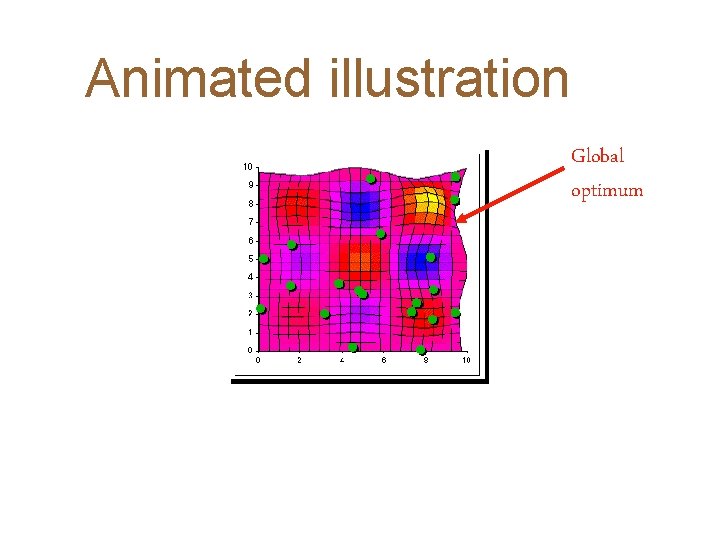 Animated illustration

Global optimum

10
9
8
7
6
5
4
3
2
1
0

0 2 4 6 8 10